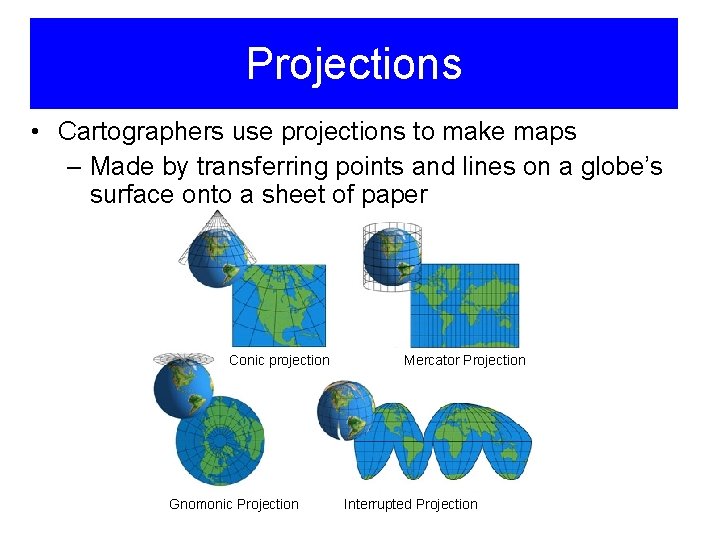 Projections

• Cartographers use projections to make maps
– Made by transferring points and lines on a globe's surface onto a sheet of paper

Conic projection

Mercator Projection

Gnomonic Projection

Interrupted Projection